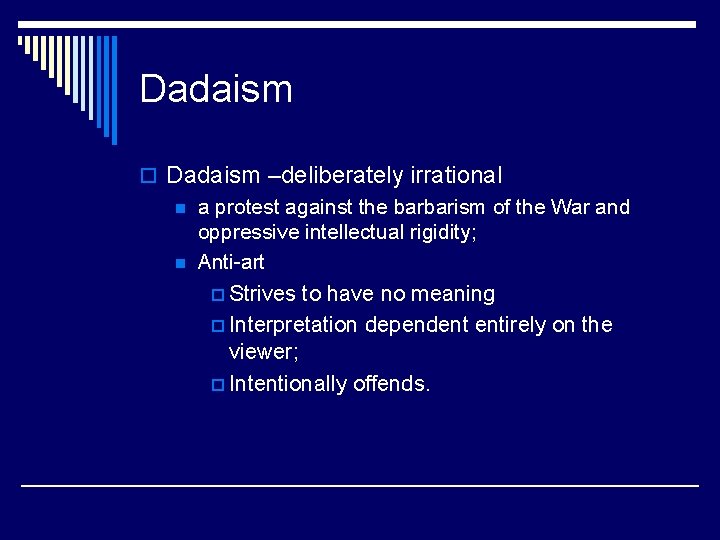 Dadaism

Dadaism –deliberately irrational

a protest against the barbarism of the War and oppressive intellectual rigidity;

Anti-art

Strives to have no meaning

Interpretation dependent entirely on the viewer;

Intentionally offends.